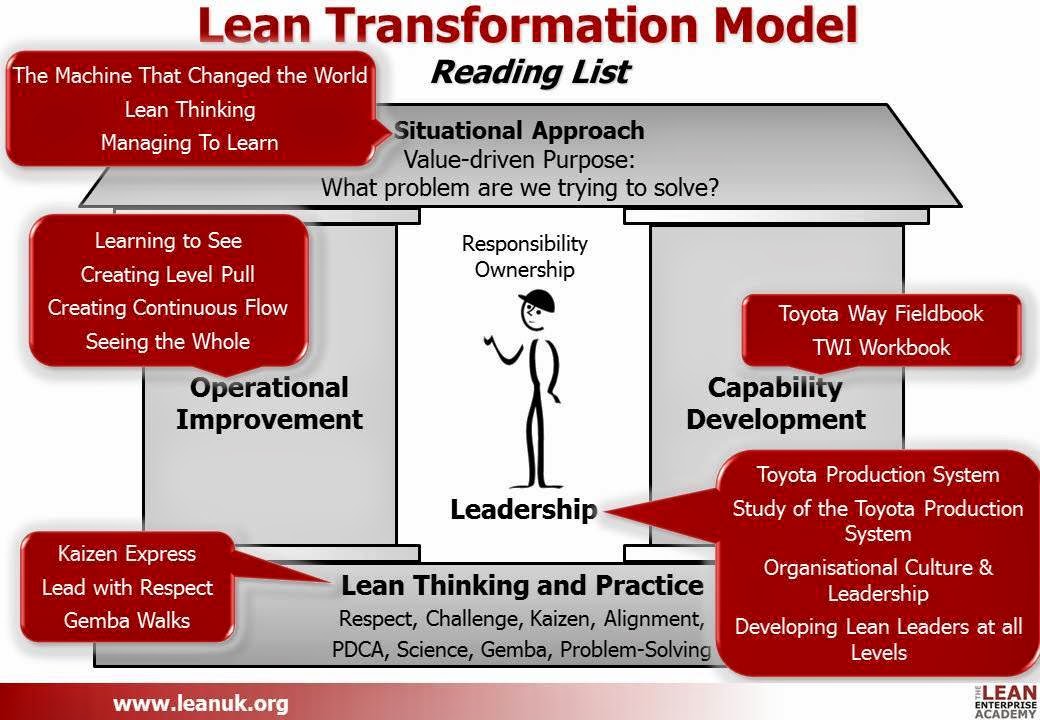 Lean Transformation Model

Reading List

The Machine That Changed the World
Lean Thinking
Managing To Learn

Situational Approach
Value-driven Purpose:
What problem are we trying to solve?

Learning to See
Creating Level Pull
Creating Continuous Flow
Seeing the Whole

Operational Improvement

Responsibility
Ownership

Leadership

Toyota Way Fieldbook
TWI Workbook

Capability Development

Toyota Production System
Study of the Toyota Production System
Organisational Culture & Leadership
Developing Lean Leaders at all Levels

Kaizen Express
Lead with Respect
Gemba Walks

Lean Thinking and Practice
Respect, Challenge, Kaizen, Alignment, PDCA, Science, Gemba, Problem-Solving

www.leanuk.org

THE LEAN ENTERPRISE ACADEMY